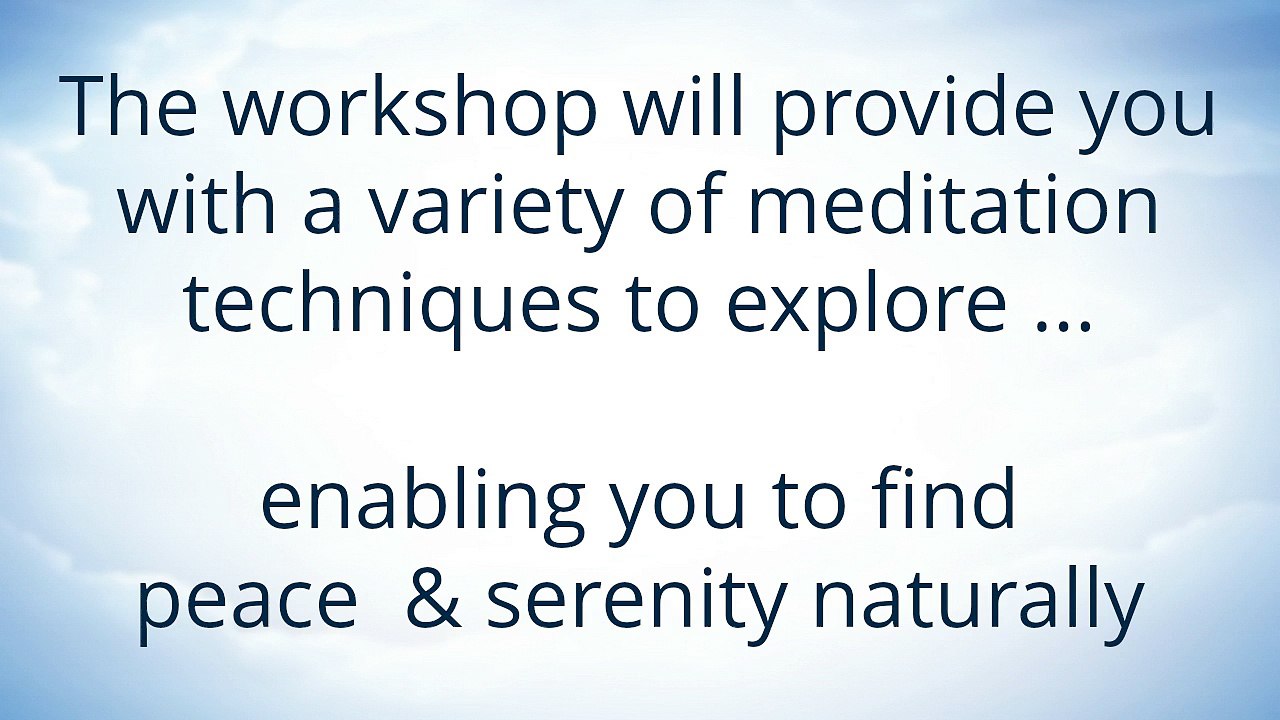 The workshop will provide you with a variety of meditation techniques to explore …

enabling you to find peace & serenity naturally